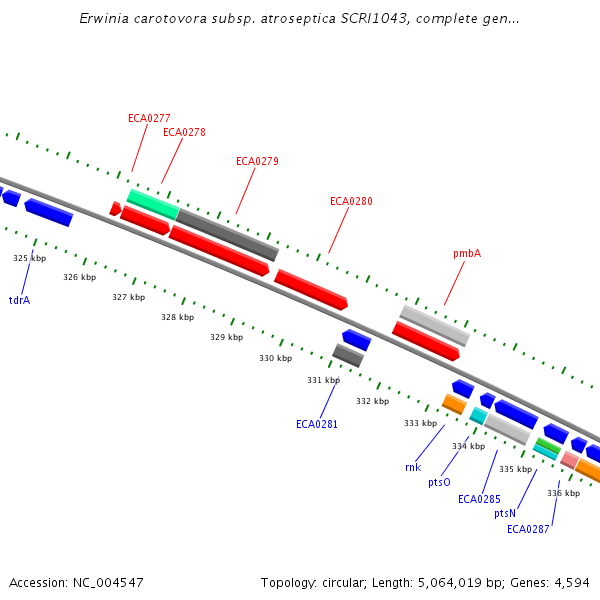 Erwinia carotovora subsp. atroseptica SCRI1043, complete gen...

ECA0277
ECA0278
ECA0279
ECA0280
pmbA

325 kbp
326 kbp
327 kbp
328 kbp
329 kbp
330 kbp
331 kbp
332 kbp
333 kbp
334 kbp
335 kbp
336 kbp

tdrA
ECA0281
rnk
ptsO
ECA0285
ptsN
ECA0287

Accession: NC_004547

Topology: circular; Length: 5,064,019 bp; Genes: 4,594